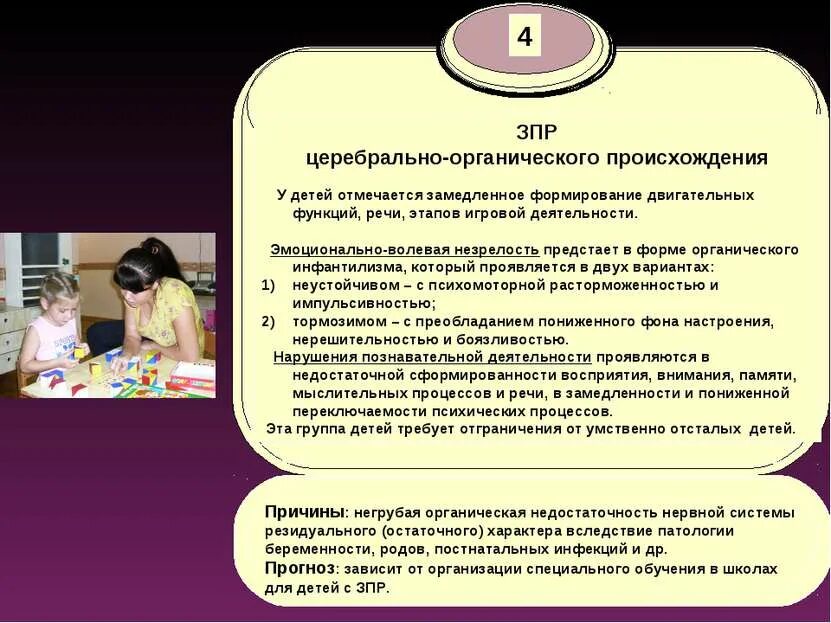 4

ЗПР
церебрально-органического происхождения

У детей отмечается замедленное формирование двигательных функций, речи, этапов игровой деятельности.

Эмоционально-волевая незрелость предстает в форме органического инфантилизма, который проявляется в двух вариантах:
1) неустойчивом – с психомоторной расторможенностью и импульсивностью;
2) тормозимом – с преобладанием пониженного фона настроения, нерешительностью и боязливостью.

Нарушения познавательной деятельности проявляются в недостаточной сформированности восприятия, внимания, памяти, мыслительных процессов и речи, в замедленности и пониженной переключаемости психических процессов.

Эта группа детей требует отграничения от умственно отсталых детей.

Причины: негрубая органическая недостаточность нервной системы резидуального (остаточного) характера вследствие патологии беременности, родов, постнатальных инфекций и др.
Прогноз: зависит от организации специального обучения в школах для детей с ЗПР.